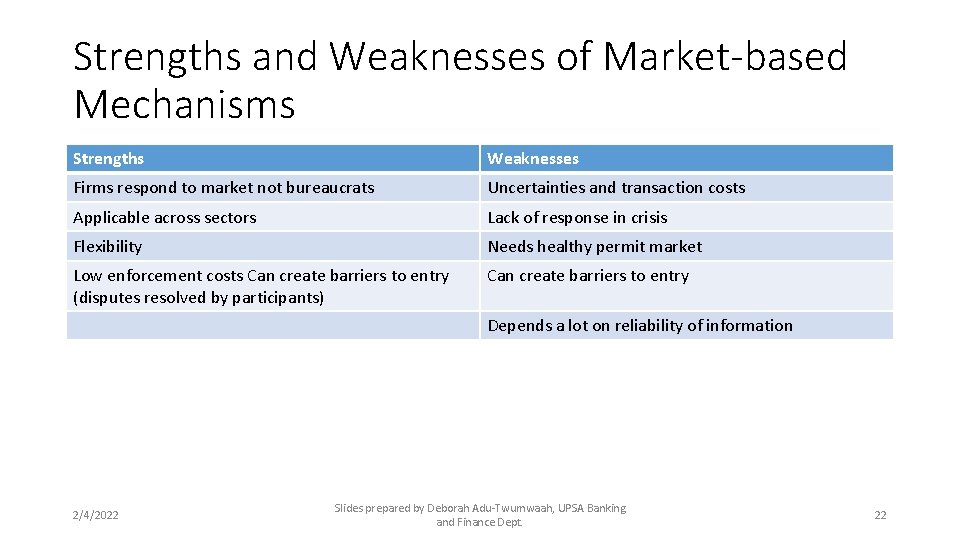 Strengths and Weaknesses of Market-based Mechanisms

| Strengths | Weaknesses |
|---|---|
| Firms respond to market not bureaucrats | Uncertainties and transaction costs |
| Applicable across sectors | Lack of response in crisis |
| Flexibility | Needs healthy permit market |
| Low enforcement costs Can create barriers to entry (disputes resolved by participants) | Can create barriers to entry |
| | Depends a lot on reliability of information |

2/4/2022

Slides prepared by Deborah Adu-Twumwaah, UPSA Banking and Finance Dept.

22